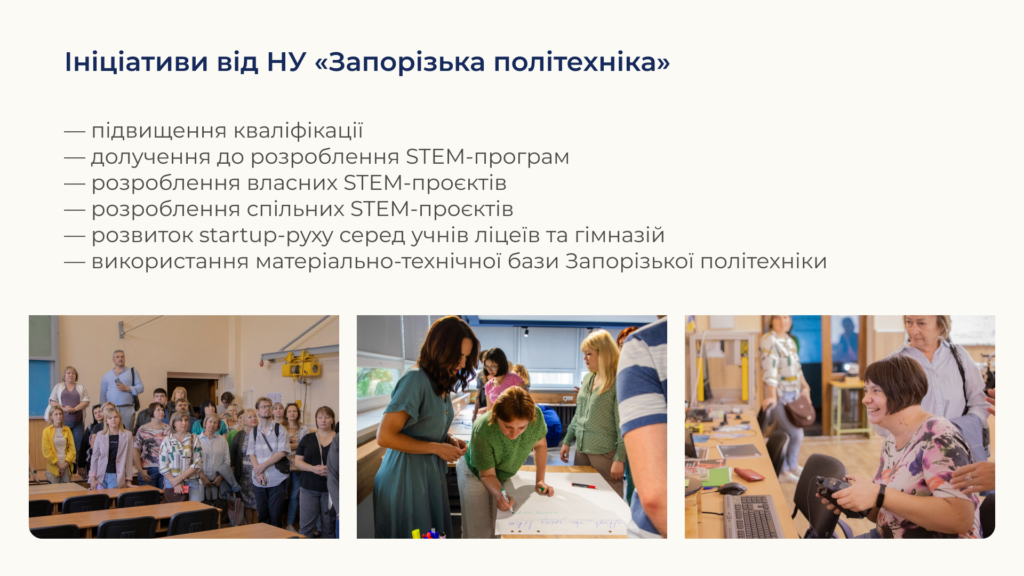 Ініціативи від НУ «Запорізька політехніка»

— підвищення кваліфікації
— долучення до розроблення STEM-програм
— розроблення власних STEM-проєктів
— розроблення спільних STEM-проєктів
— розвиток startup-руху серед учнів ліцеїв та гімназій
— використання матеріально-технічної бази Запорізької політехніки